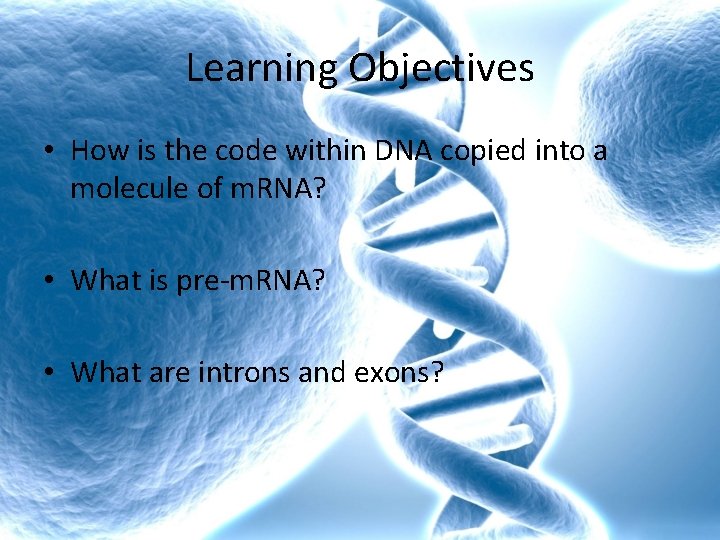 Learning Objectives

• How is the code within DNA copied into a molecule of mRNA?

• What is pre-mRNA?

• What are introns and exons?